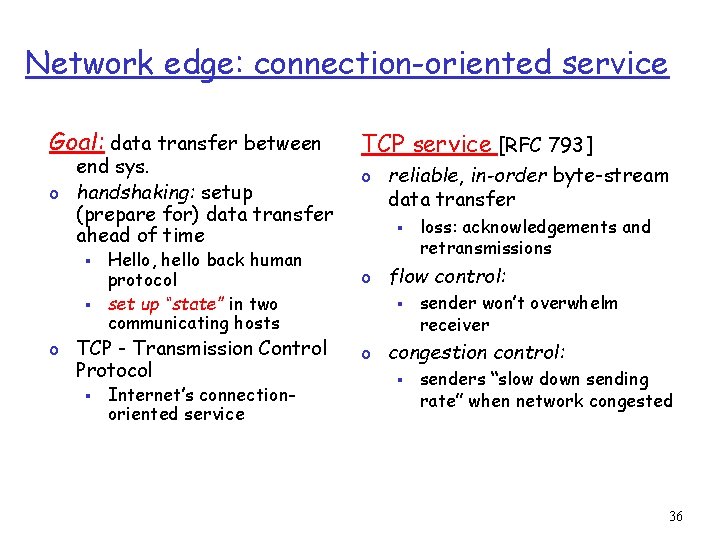 Network edge: connection-oriented service

Goal: data transfer between end sys.

o handshaking: setup (prepare for) data transfer ahead of time
  ▪ Hello, hello back human protocol
  ▪ set up "state" in two communicating hosts

o TCP - Transmission Control Protocol
  ▪ Internet's connection-oriented service

TCP service [RFC 793]

o reliable, in-order byte-stream data transfer
  ▪ loss: acknowledgements and retransmissions

o flow control:
  ▪ sender won't overwhelm receiver

o congestion control:
  ▪ senders "slow down sending rate" when network congested

36